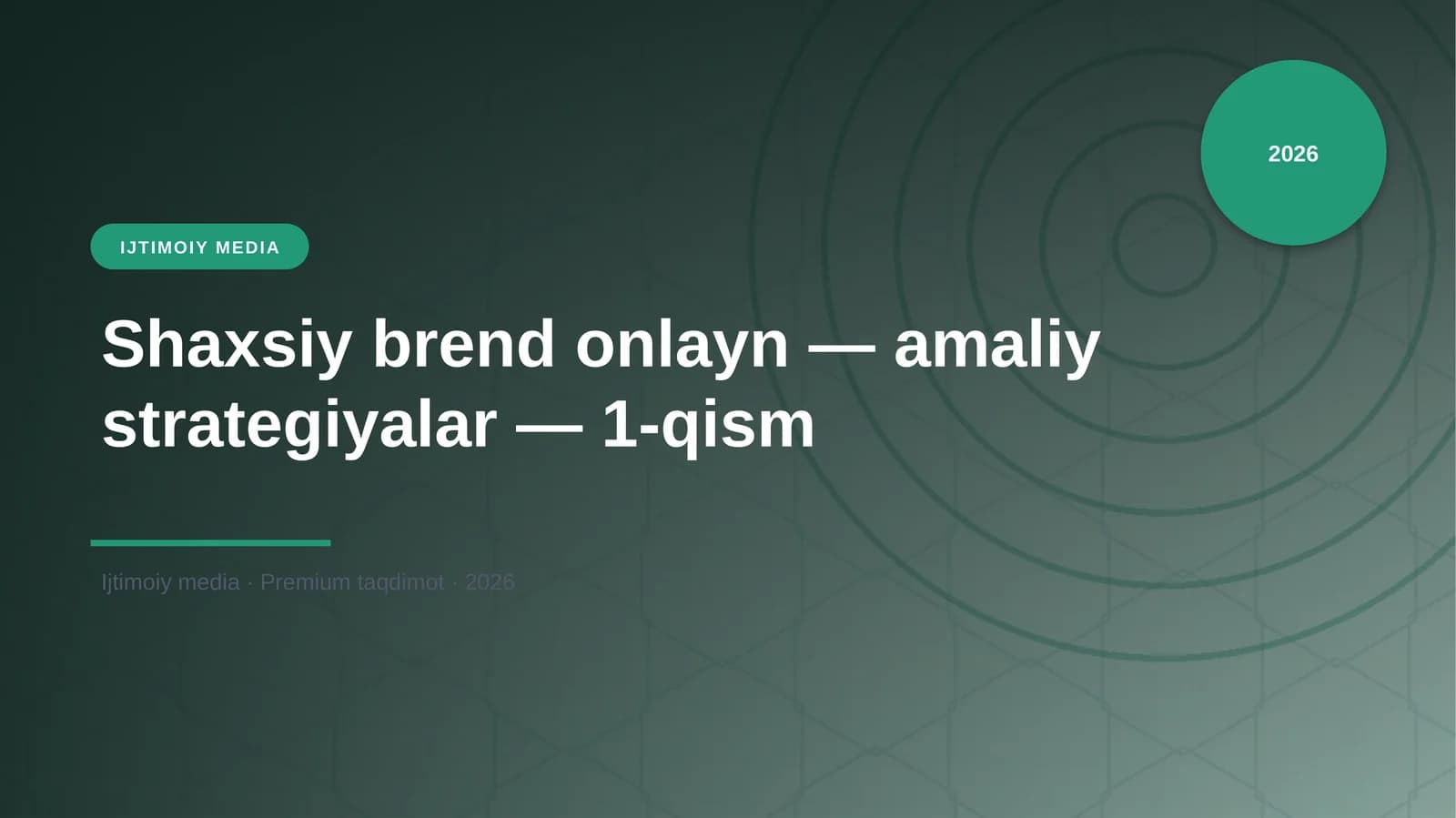 2026

IJTIMOIY MEDIA

Shaxsiy brend onlayn — amaliy strategiyalar — 1-qism

Ijtimoiy media · Premium taqdimot · 2026